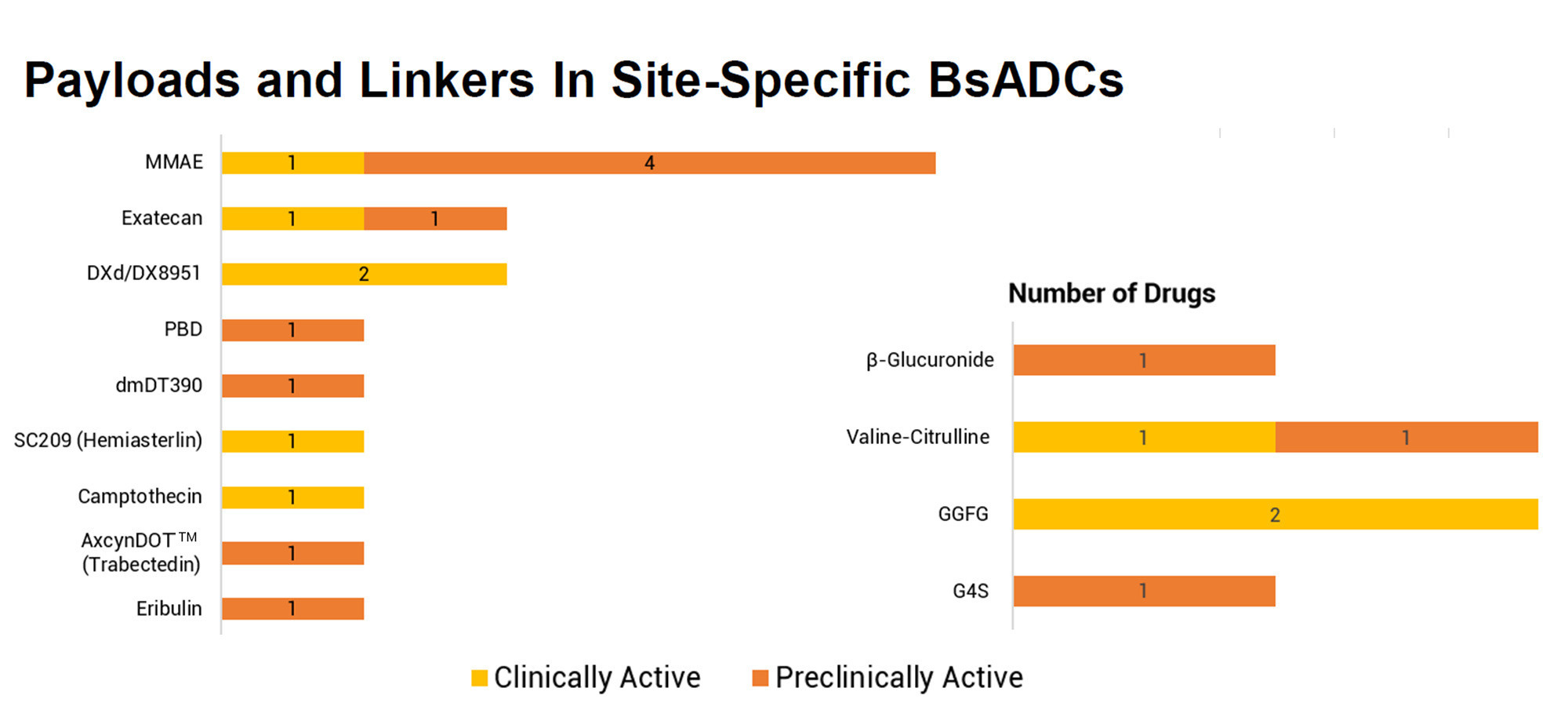 Payloads and Linkers In Site-Specific BsADCs

MMAE 1 4
Exatecan 1 1
DXd/DX8951 2
PBD 1
dmDT390 1
SC209 (Hemiasterlin) 1
Camptothecin 1
AxcynDOT™ (Trabectedin) 1
Eribulin 1

Number of Drugs

β-Glucuronide 1
Valine-Citrulline 1 1
GGFG 2
G4S 1

Clinically Active
Preclinically Active